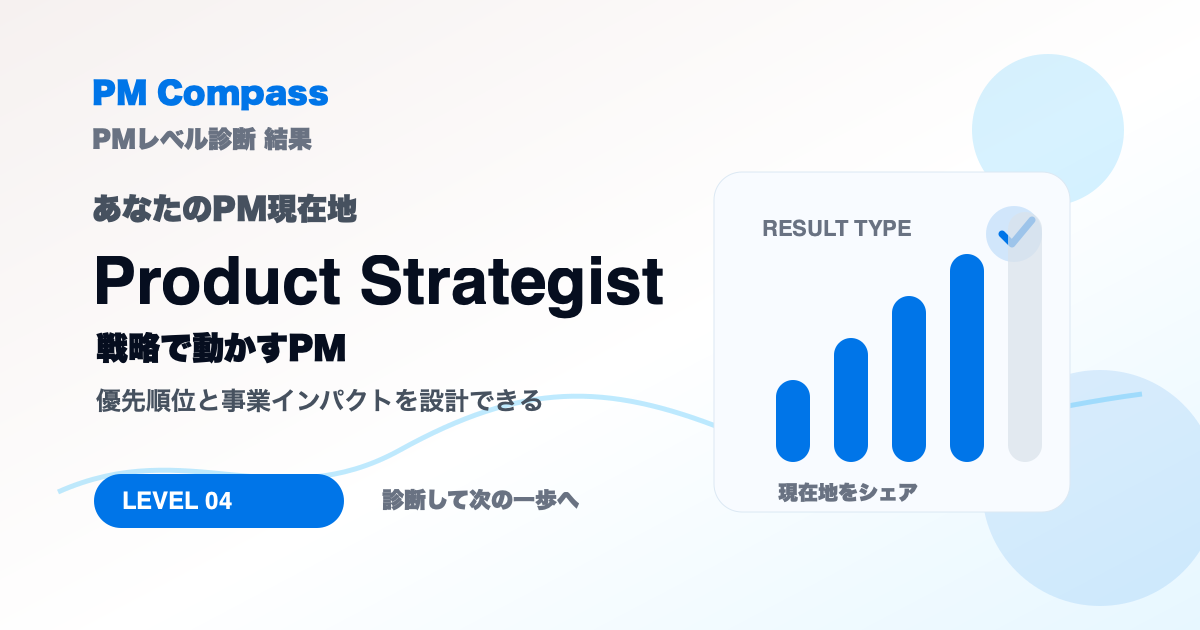 PM Compass
PMレベル診断 結果

あなたのPM現在地

Product Strategist

戦略で動かすPM

優先順位と事業インパクトを設計できる

LEVEL 04

診断して次の一歩へ

RESULT TYPE

現在地をシェア